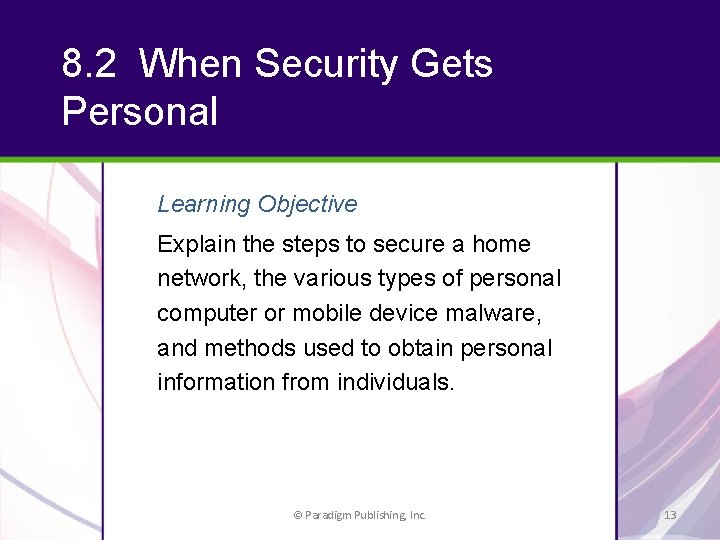 8.2 When Security Gets Personal

Learning Objective

Explain the steps to secure a home network, the various types of personal computer or mobile device malware, and methods used to obtain personal information from individuals.

© Paradigm Publishing, Inc.

13